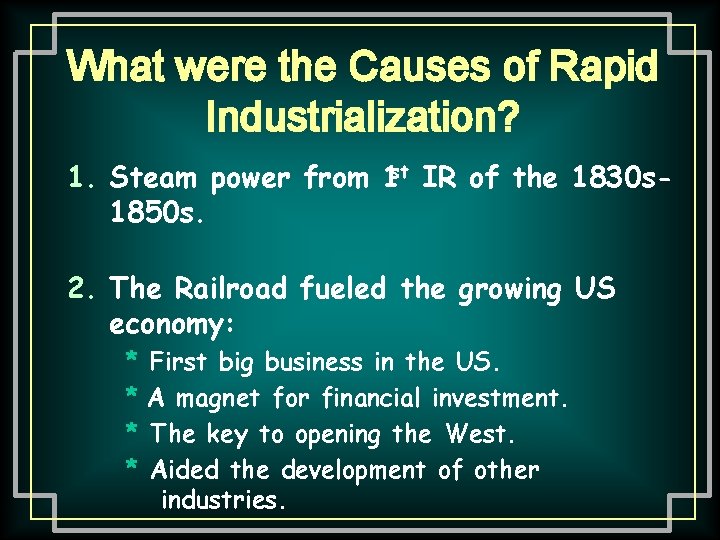 What were the Causes of Rapid Industrialization?

1. Steam power from 1st IR of the 1830s-1850s.

2. The Railroad fueled the growing US economy:

* First big business in the US.
* A magnet for financial investment.
* The key to opening the West.
* Aided the development of other industries.